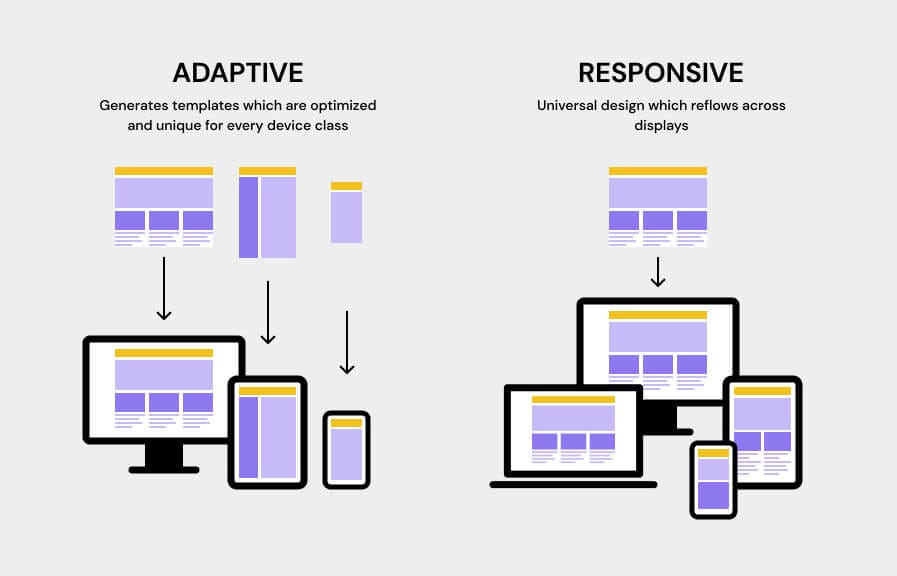 ADAPTIVE

Generates templates which are optimized and unique for every device class

RESPONSIVE

Universal design which reflows across displays